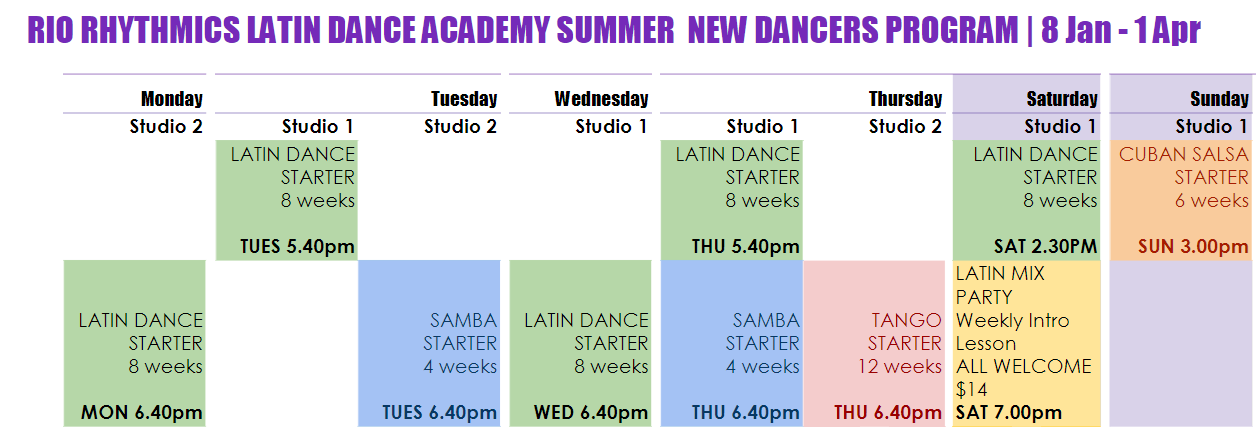 RIO RHYTHMICS LATIN DANCE ACADEMY SUMMER NEW DANCERS PROGRAM | 8 Jan - 1 Apr

| Monday | | Tuesday | Wednesday | | Thursday | Saturday | Sunday |
|---|---|---|---|---|---|---|---|
| Studio 2 | Studio 1 | Studio 2 | Studio 1 | Studio 1 | Studio 2 | Studio 1 | Studio 1 |
| | LATIN DANCE STARTER 8 weeks TUES 5.40pm | | | LATIN DANCE STARTER 8 weeks THU 5.40pm | | LATIN DANCE STARTER 8 weeks SAT 2.30PM | CUBAN SALSA STARTER 6 weeks SUN 3.00pm |
| LATIN DANCE STARTER 8 weeks MON 6.40pm | | SAMBA STARTER 4 weeks TUES 6.40pm | LATIN DANCE STARTER 8 weeks WED 6.40pm | SAMBA STARTER 4 weeks THU 6.40pm | TANGO STARTER 12 weeks THU 6.40pm | LATIN MIX PARTY Weekly Intro Lesson ALL WELCOME $14 SAT 7.00pm | |